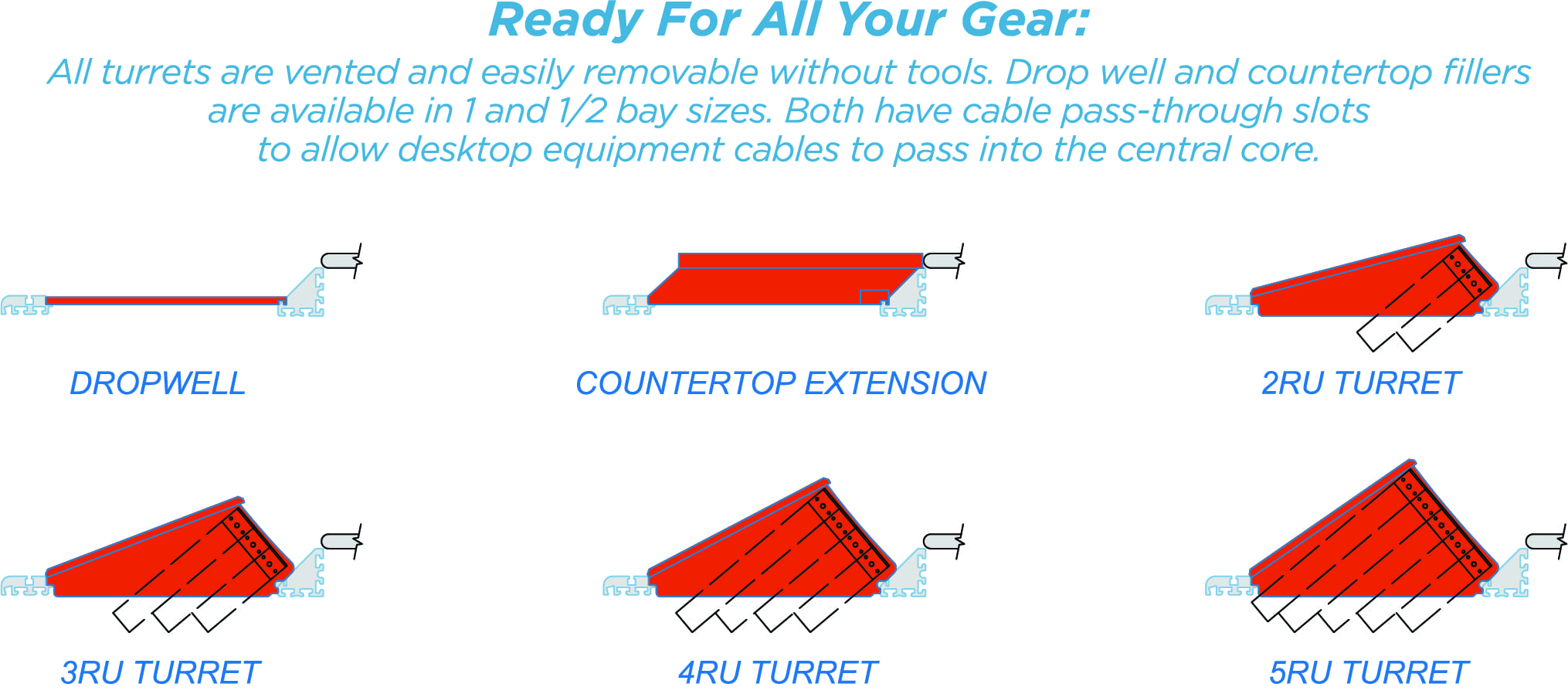 Ready For All Your Gear:

All turrets are vented and easily removable without tools. Drop well and countertop fillers are available in 1 and 1/2 bay sizes. Both have cable pass-through slots to allow desktop equipment cables to pass into the central core.

DROPWELL

COUNTERTOP EXTENSION

2RU TURRET

3RU TURRET

4RU TURRET

5RU TURRET